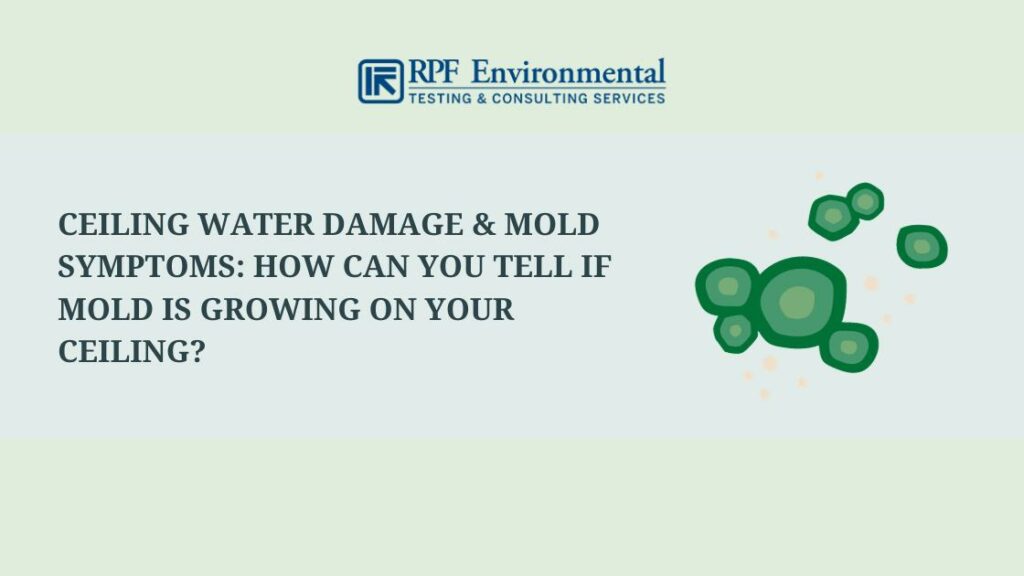 RPF Environmental
TESTING & CONSULTING SERVICES

CEILING WATER DAMAGE & MOLD SYMPTOMS: HOW CAN YOU TELL IF MOLD IS GROWING ON YOUR CEILING?